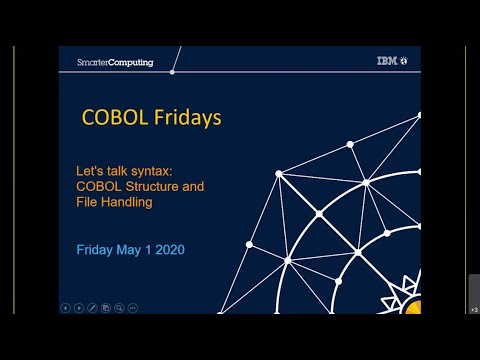 SmarterComputing

IBM

COBOL Fridays

Let's talk syntax: COBOL Structure and File Handling

Friday May 1 2020

+3